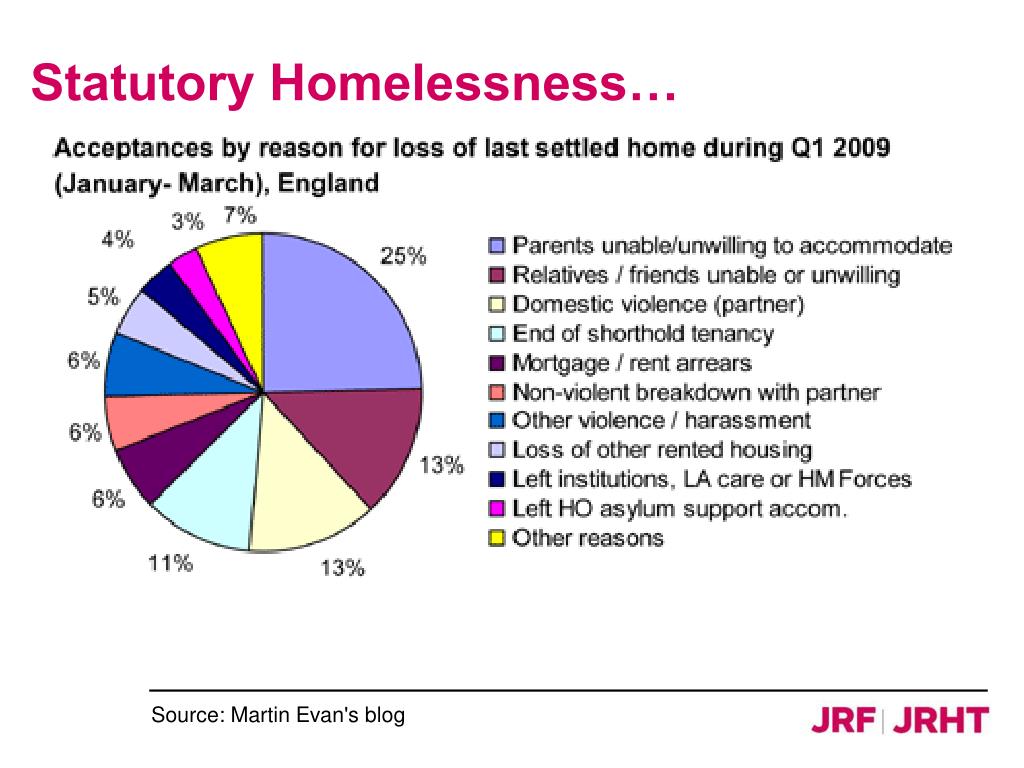 Statutory Homelessness…

Acceptances by reason for loss of last settled home during Q1 2009 (January- March), England

25%
13%
13%
11%
6%
6%
6%
5%
4%
3%
7%

Parents unable/unwilling to accommodate
Relatives / friends unable or unwilling
Domestic violence (partner)
End of shorthold tenancy
Mortgage / rent arrears
Non-violent breakdown with partner
Other violence / harassment
Loss of other rented housing
Left institutions, LA care or HM Forces
Left HO asylum support accom.
Other reasons

Source: Martin Evan's blog

JRF | JRHT